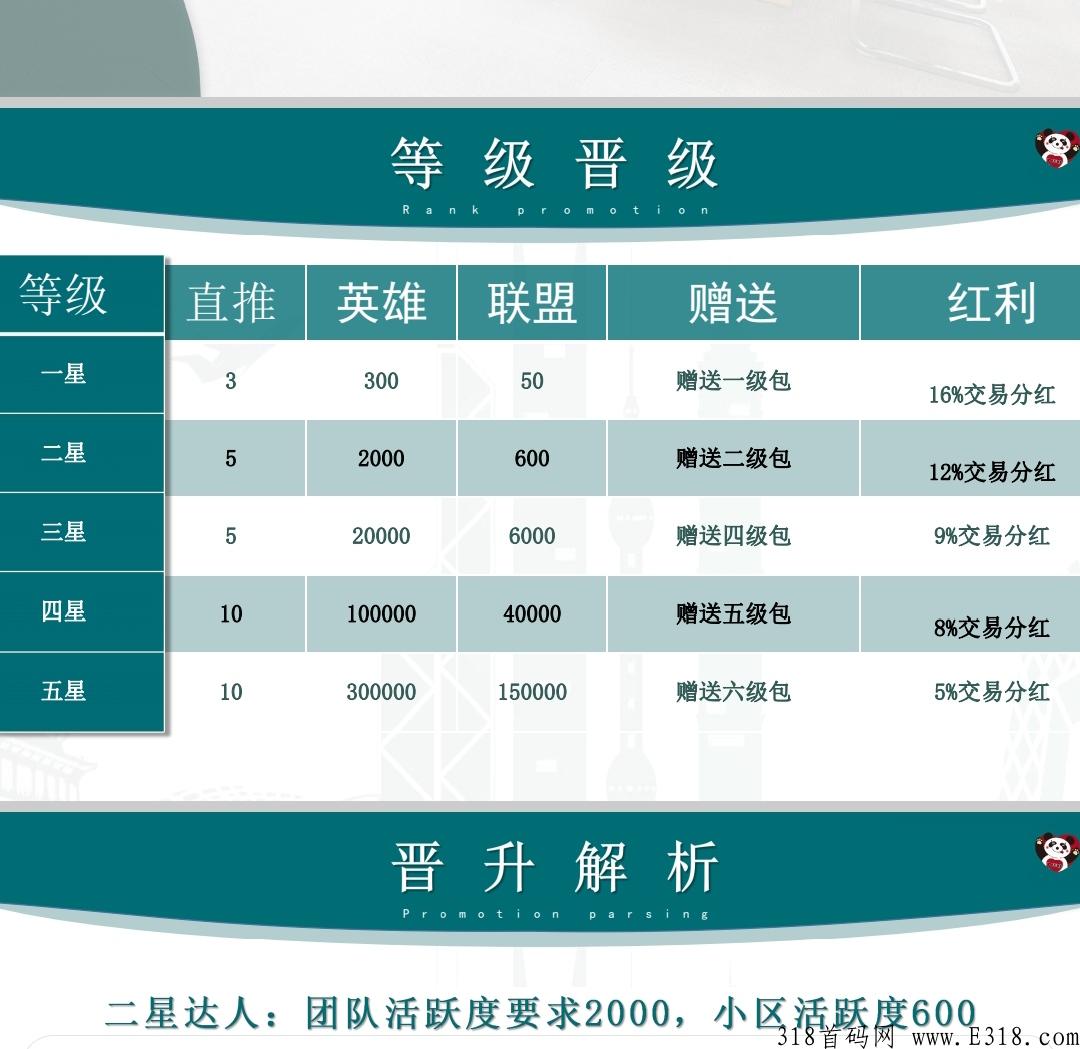 等级晋级
Rank promotion

| 等级 | 直推 | 英雄 | 联盟 | 赠送 | 红利 |
|---|---|---|---|---|---|
| 一星 | 3 | 300 | 50 | 赠送一级包 | 16%交易分红 |
| 二星 | 5 | 2000 | 600 | 赠送二级包 | 12%交易分红 |
| 三星 | 5 | 20000 | 6000 | 赠送四级包 | 9%交易分红 |
| 四星 | 10 | 100000 | 40000 | 赠送五级包 | 8%交易分红 |
| 五星 | 10 | 300000 | 150000 | 赠送六级包 | 5%交易分红 |

晋升解析
Promotion parsing

二星达人：团队活跃度要求2000，小区活跃度600

318首码网 www.E318.com